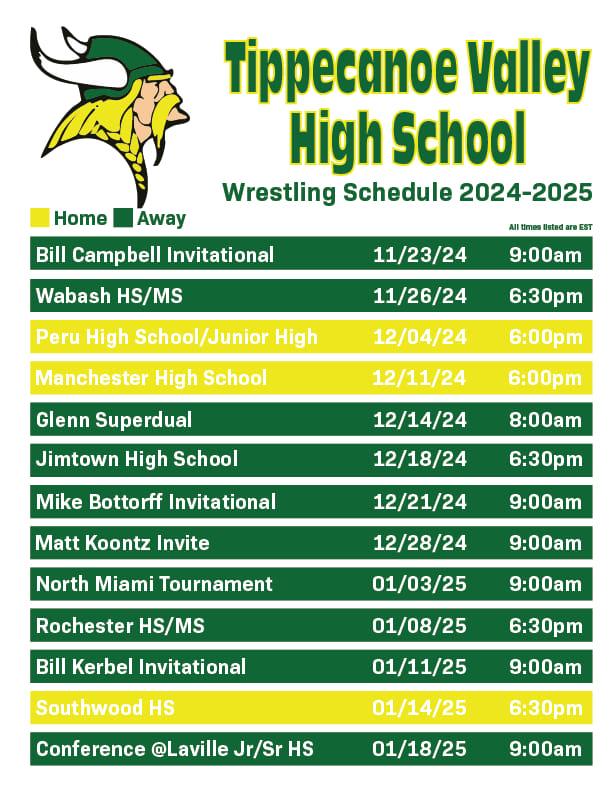 Tippecanoe Valley High School

Wrestling Schedule 2024-2025

Home Away

All times listed are EST

| | | |
|---|---|---|
| Bill Campbell Invitational | 11/23/24 | 9:00am |
| Wabash HS/MS | 11/26/24 | 6:30pm |
| Peru High School/Junior High | 12/04/24 | 6:00pm |
| Manchester High School | 12/11/24 | 6:00pm |
| Glenn Superdual | 12/14/24 | 8:00am |
| Jimtown High School | 12/18/24 | 6:30pm |
| Mike Bottorff Invitational | 12/21/24 | 9:00am |
| Matt Koontz Invite | 12/28/24 | 9:00am |
| North Miami Tournament | 01/03/25 | 9:00am |
| Rochester HS/MS | 01/08/25 | 6:30pm |
| Bill Kerbel Invitational | 01/11/25 | 9:00am |
| Southwood HS | 01/14/25 | 6:30pm |
| Conference @Laville Jr/Sr HS | 01/18/25 | 9:00am |